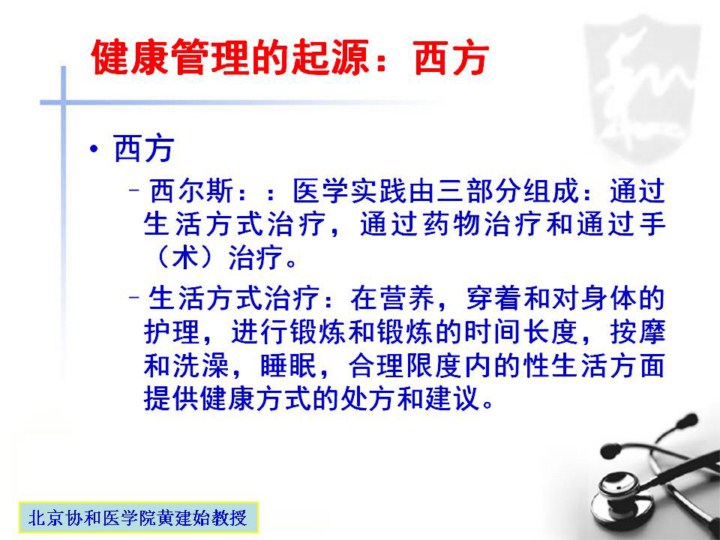 健康管理的起源：西方

• 西方

– 西尔斯：：医学实践由三部分组成：通过生活方式治疗，通过药物治疗和通过手（术）治疗。

– 生活方式治疗：在营养，穿着和对身体的护理，进行锻炼和锻炼的时间长度，按摩和洗澡，睡眠，合理限度内的性生活方面提供健康方式的处方和建议。

北京协和医学院黄建始教授